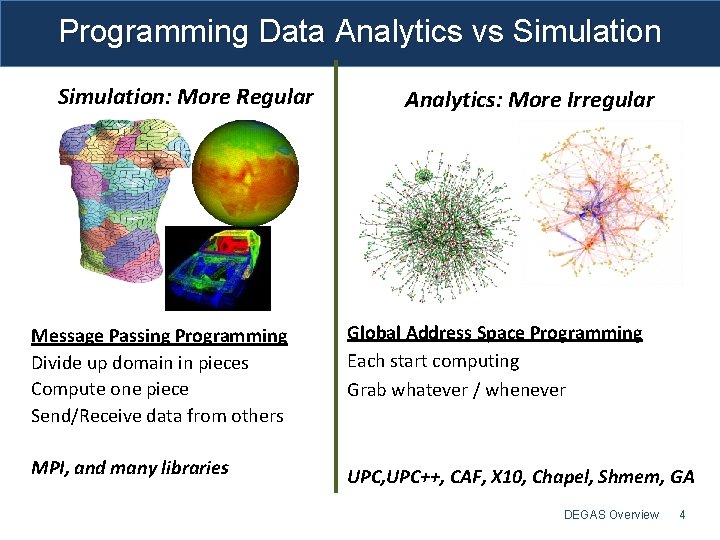 Programming Data Analytics vs Simulation

Simulation: More Regular

Message Passing Programming
Divide up domain in pieces
Compute one piece
Send/Receive data from others

MPI, and many libraries

Analytics: More Irregular

Global Address Space Programming
Each start computing
Grab whatever / whenever

UPC,UPC++, CAF, X10, Chapel, Shmem, GA

DEGAS Overview 4